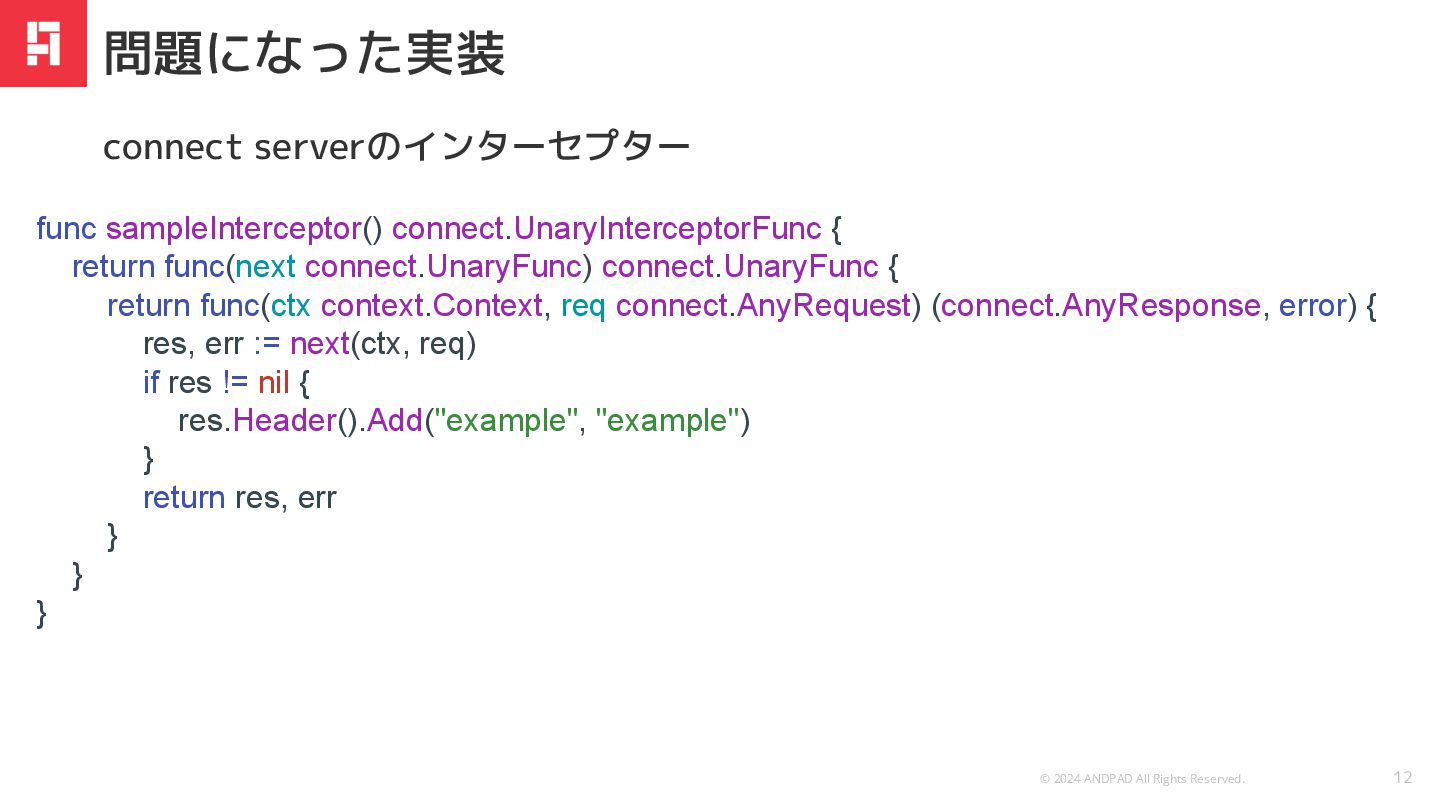 問題になった実装

connect serverのインターセプター

func sampleInterceptor() connect.UnaryInterceptorFunc {
    return func(next connect.UnaryFunc) connect.UnaryFunc {
        return func(ctx context.Context, req connect.AnyRequest) (connect.AnyResponse, error) {
            res, err := next(ctx, req)
            if res != nil {
                res.Header().Add("example", "example")
            }
            return res, err
        }
    }
}

© 2024 ANDPAD All Rights Reserved.

12